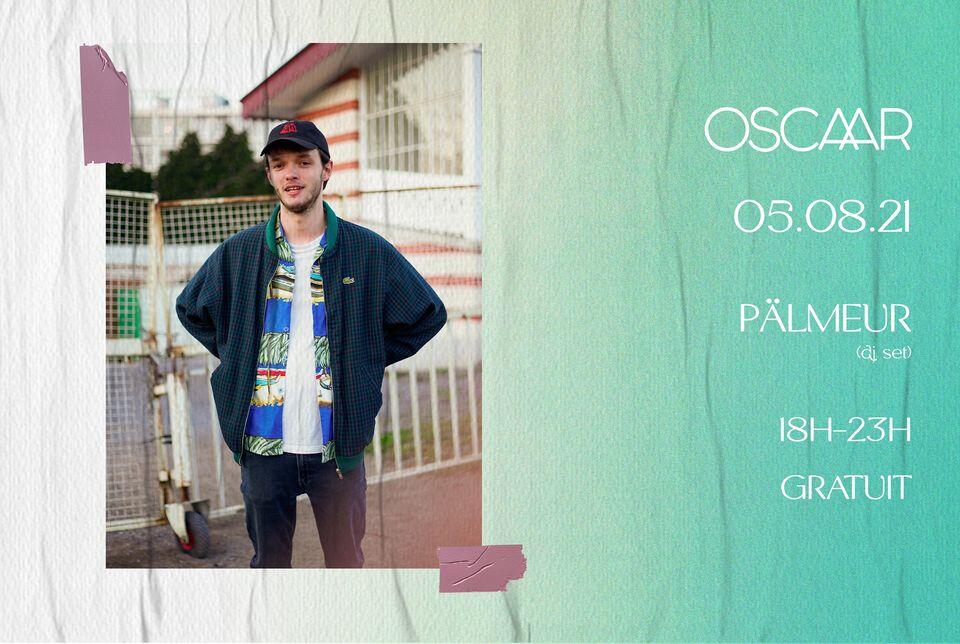 OSCAAR

05.08.21

PÄLMEUR
(dj set)

18H-23H

GRATUIT